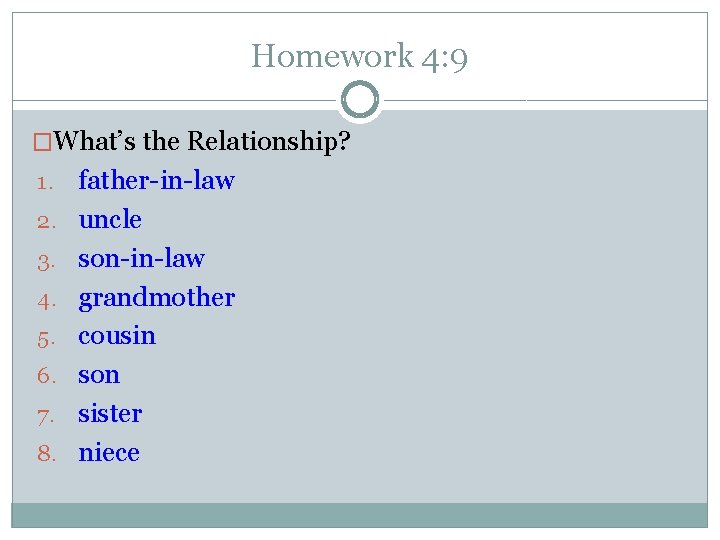 Homework 4:9

□What's the Relationship?

1. father-in-law
2. uncle
3. son-in-law
4. grandmother
5. cousin
6. son
7. sister
8. niece